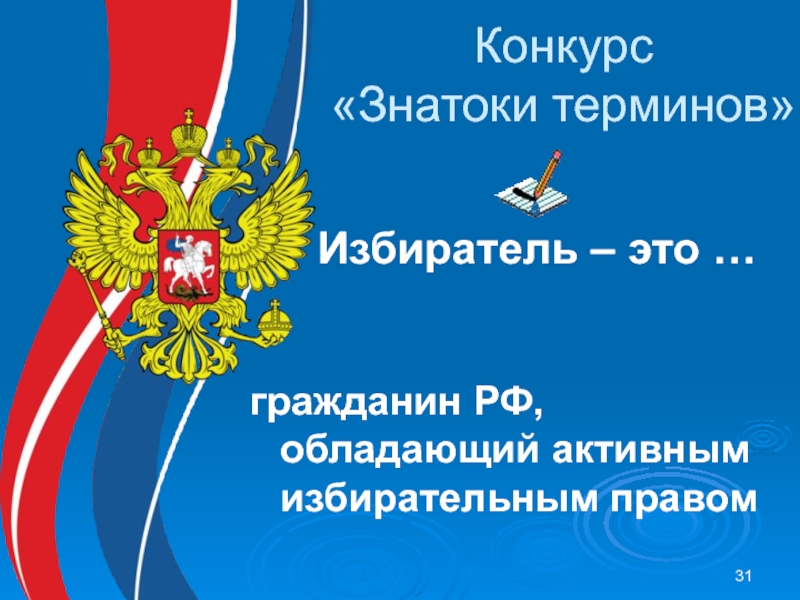 Конкурс
«Знатоки терминов»

Избиратель – это …

гражданин РФ, обладающий активным избирательным правом

31